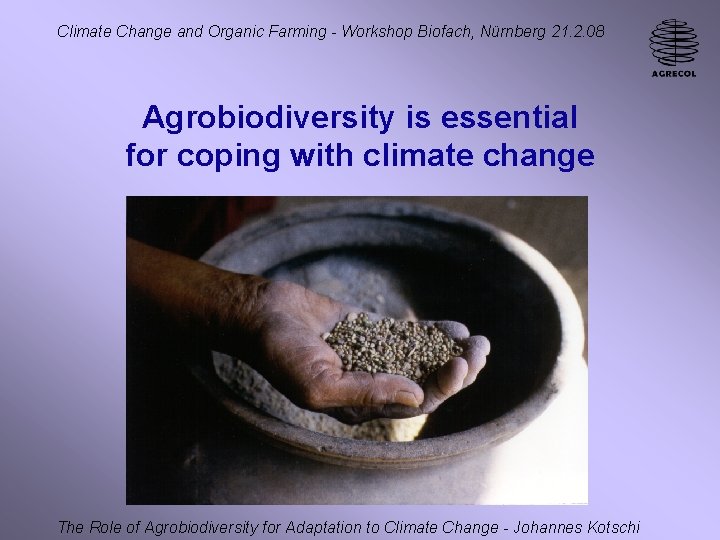 Climate Change and Organic Farming - Workshop Biofach, Nürnberg 21.2.08

AGRECOL

Agrobiodiversity is essential for coping with climate change

The Role of Agrobiodiversity for Adaptation to Climate Change - Johannes Kotschi